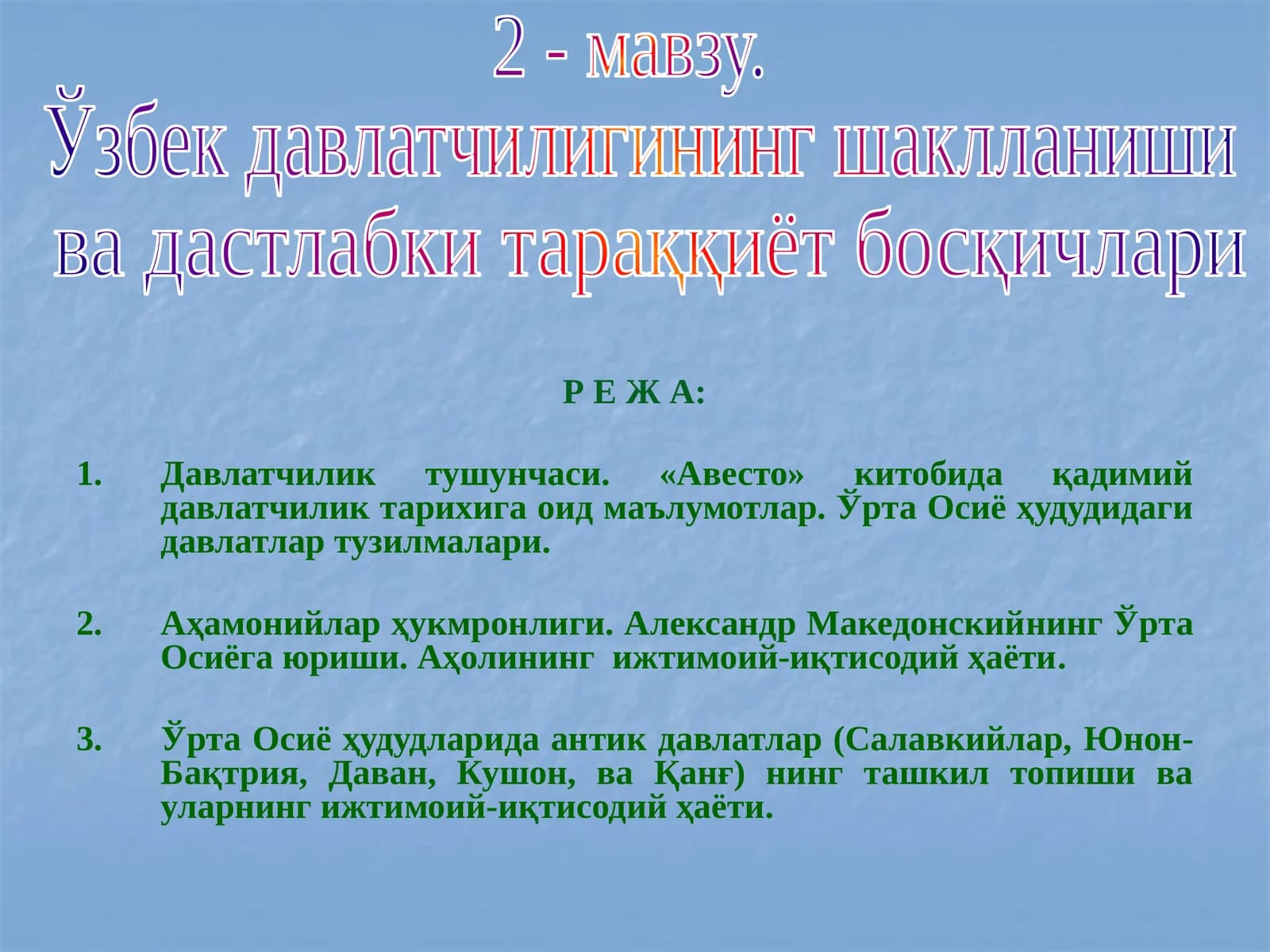 2 - мавзу.
Ўзбек давлатчилигининг шаклланиши ва дастлабки тараққиёт босқичлари

Р Е Ж А:

1. Давлатчилик тушунчаси. «Авесто» китобида қадимий давлатчилик тарихига оид маълумотлар. Ўрта Осиё ҳудудидаги давлатлар тузилмалари.

2. Аҳамонийлар ҳукмронлиги. Александр Македонскийнинг Ўрта Осиёга юриши. Аҳолининг ижтимоий-иқтисодий ҳаёти.

3. Ўрта Осиё ҳудудларида антик давлатлар (Салавкийлар, Юнон-Бақтрия, Даван, Кушон, ва Қанғ) нинг ташкил топиши ва уларнинг ижтимоий-иқтисодий ҳаёти.